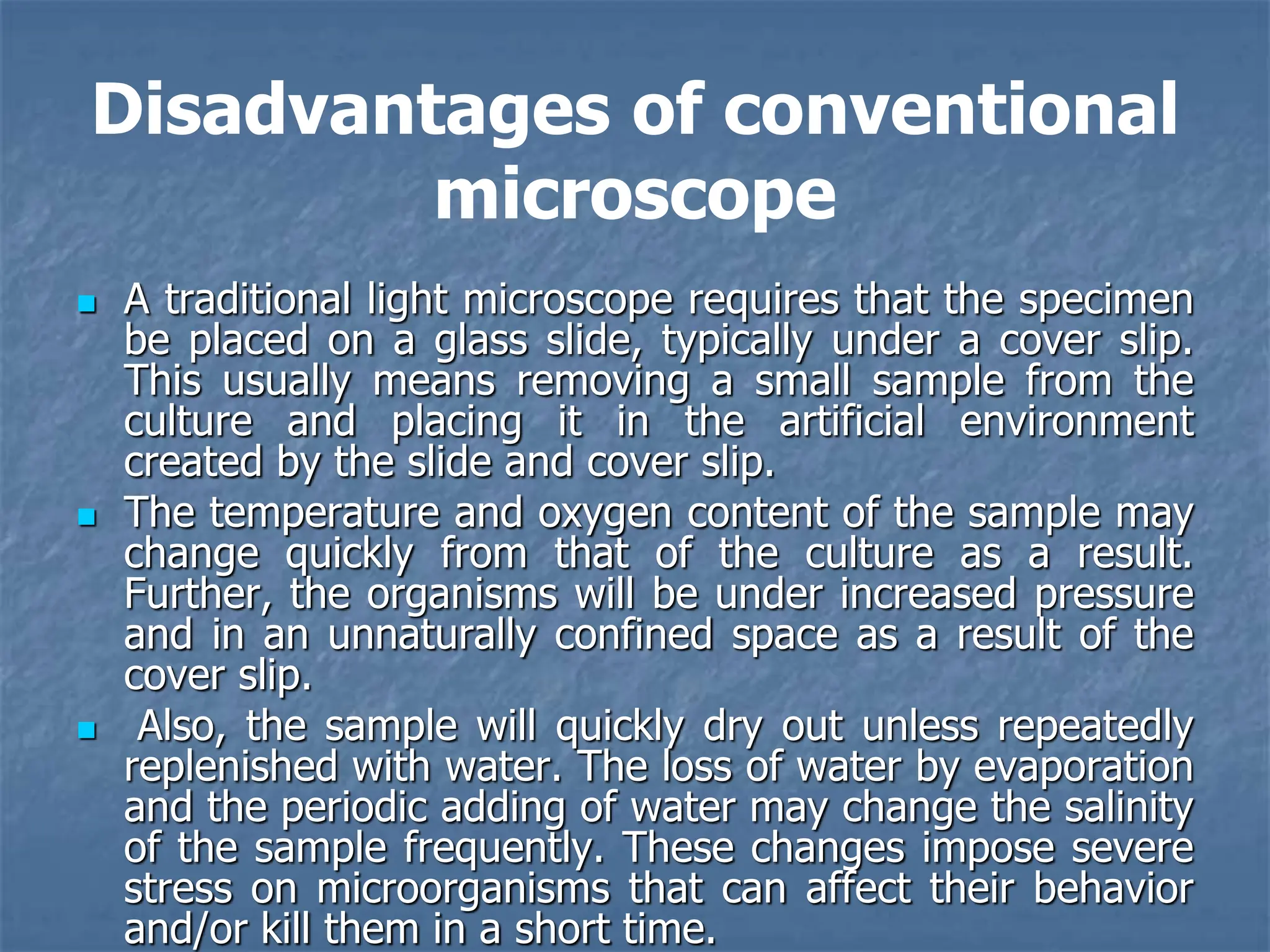 Disadvantages of conventional microscope

A traditional light microscope requires that the specimen be placed on a glass slide, typically under a cover slip. This usually means removing a small sample from the culture and placing it in the artificial environment created by the slide and cover slip.

The temperature and oxygen content of the sample may change quickly from that of the culture as a result. Further, the organisms will be under increased pressure and in an unnaturally confined space as a result of the cover slip.

Also, the sample will quickly dry out unless repeatedly replenished with water. The loss of water by evaporation and the periodic adding of water may change the salinity of the sample frequently. These changes impose severe stress on microorganisms that can affect their behavior and/or kill them in a short time.